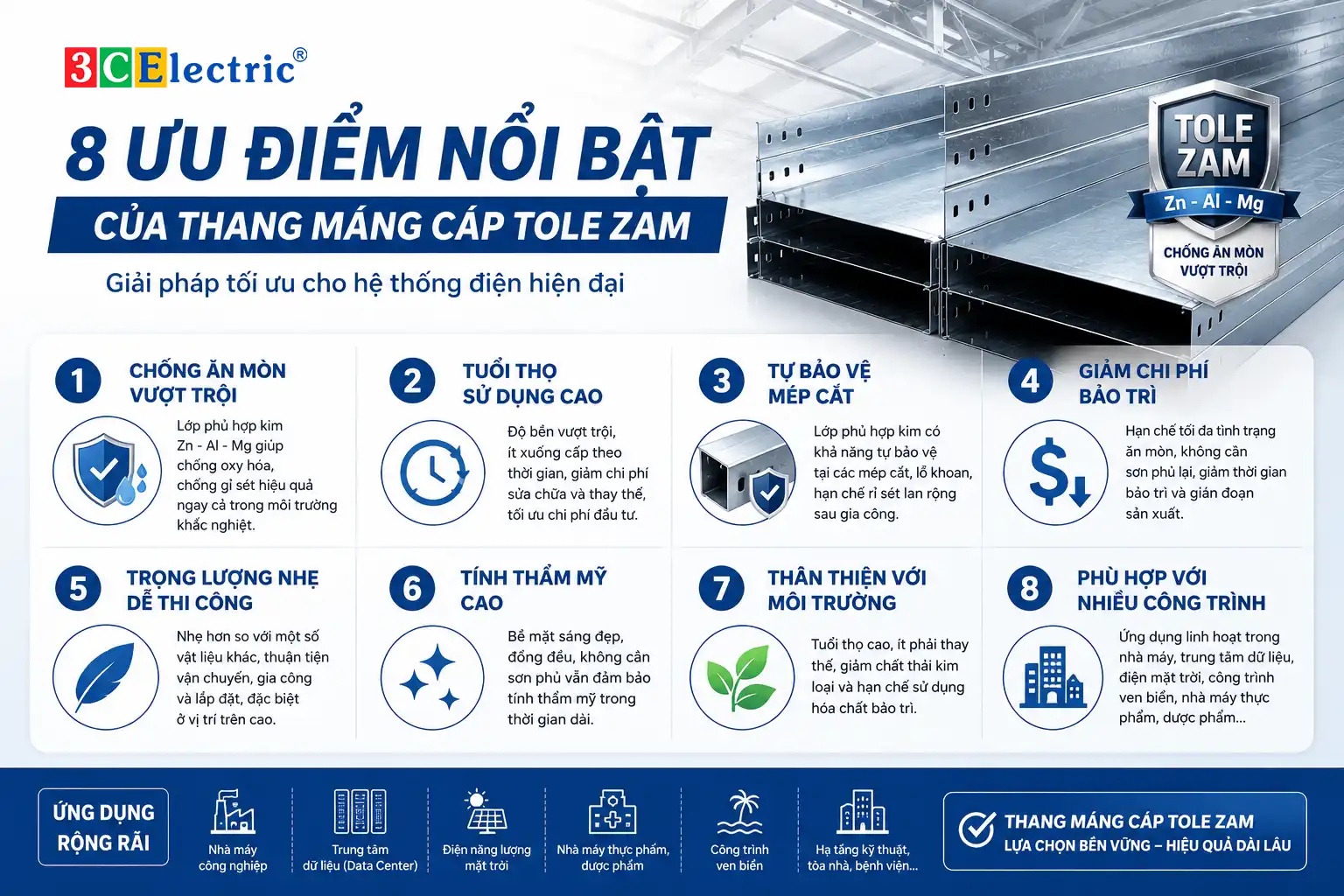 3CElectric®

8 ƯU ĐIỂM NỔI BẬT
CỦA THANG MÁNG CÁP TOLE ZAM
Giải pháp tối ưu cho hệ thống điện hiện đại

TOLE ZAM
Zn - Al - Mg
CHỐNG ĂN MÒN VƯỢT TRỘI

1 CHỐNG ĂN MÒN VƯỢT TRỘI
Lớp phủ hợp kim Zn - Al - Mg giúp chống oxy hóa, chống gỉ sét hiệu quả ngay cả trong môi trường khắc nghiệt.

2 TUỔI THỌ SỬ DỤNG CAO
Độ bền vượt trội, ít xuống cấp theo thời gian, giảm chi phí sửa chữa và thay thế, tối ưu chi phí đầu tư.

3 TỰ BẢO VỆ MÉP CẮT
Lớp phủ hợp kim có khả năng tự bảo vệ tại các mép cắt, lỗ khoan, hạn chế rỉ sét lan rộng sau gia công.

4 GIẢM CHI PHÍ BẢO TRÌ
Hạn chế tối đa tình trạng ăn mòn, không cần sơn phủ lại, giảm thời gian bảo trì và gián đoạn sản xuất.

5 TRỌNG LƯỢNG NHẸ DỄ THI CÔNG
Nhẹ hơn so với một số vật liệu khác, thuận tiện vận chuyển, gia công và lắp đặt, đặc biệt ở vị trí trên cao.

6 TÍNH THẨM MỸ CAO
Bề mặt sáng đẹp, đồng đều, không cần sơn phủ vẫn đảm bảo tính thẩm mỹ trong thời gian dài.

7 THÂN THIỆN VỚI MÔI TRƯỜNG
Tuổi thọ cao, ít phải thay thế, giảm chất thải kim loại và hạn chế sử dụng hóa chất bảo trì.

8 PHÙ HỢP VỚI NHIỀU CÔNG TRÌNH
Ứng dụng linh hoạt trong nhà máy, trung tâm dữ liệu, điện mặt trời, công trình ven biển, nhà máy thực phẩm, dược phẩm...

ỨNG DỤNG RỘNG RÃI
Nhà máy công nghiệp
Trung tâm dữ liệu (Data Center)
Điện năng lượng mặt trời
Nhà máy thực phẩm, dược phẩm
Công trình ven biển
Hạ tầng kỹ thuật, tòa nhà, bệnh viện...

THANG MÁNG CÁP TOLE ZAM
LỰA CHỌN BỀN VỮNG – HIỆU QUẢ DÀI LÂU